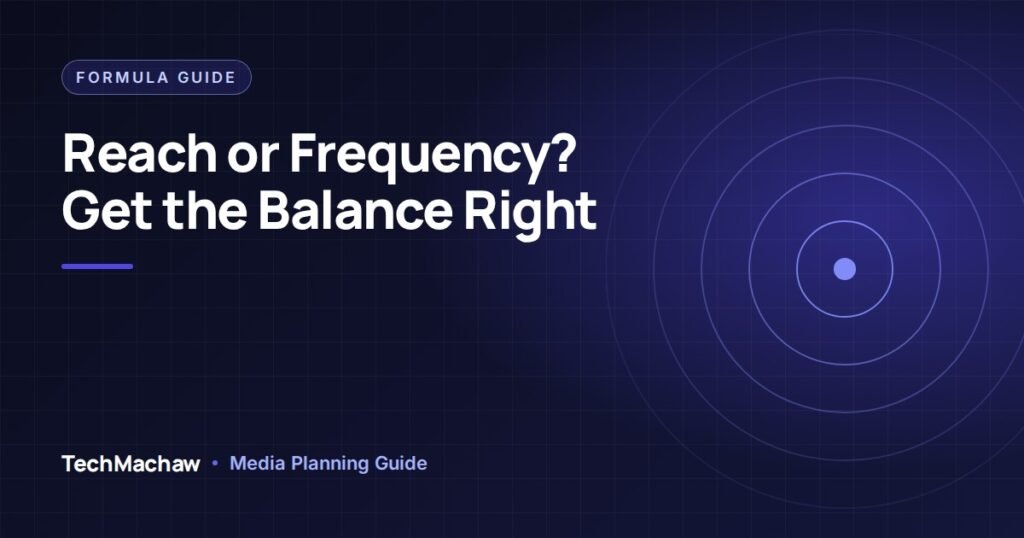 FORMULA GUIDE

Reach or Frequency? Get the Balance Right

TechMachaw • Media Planning Guide